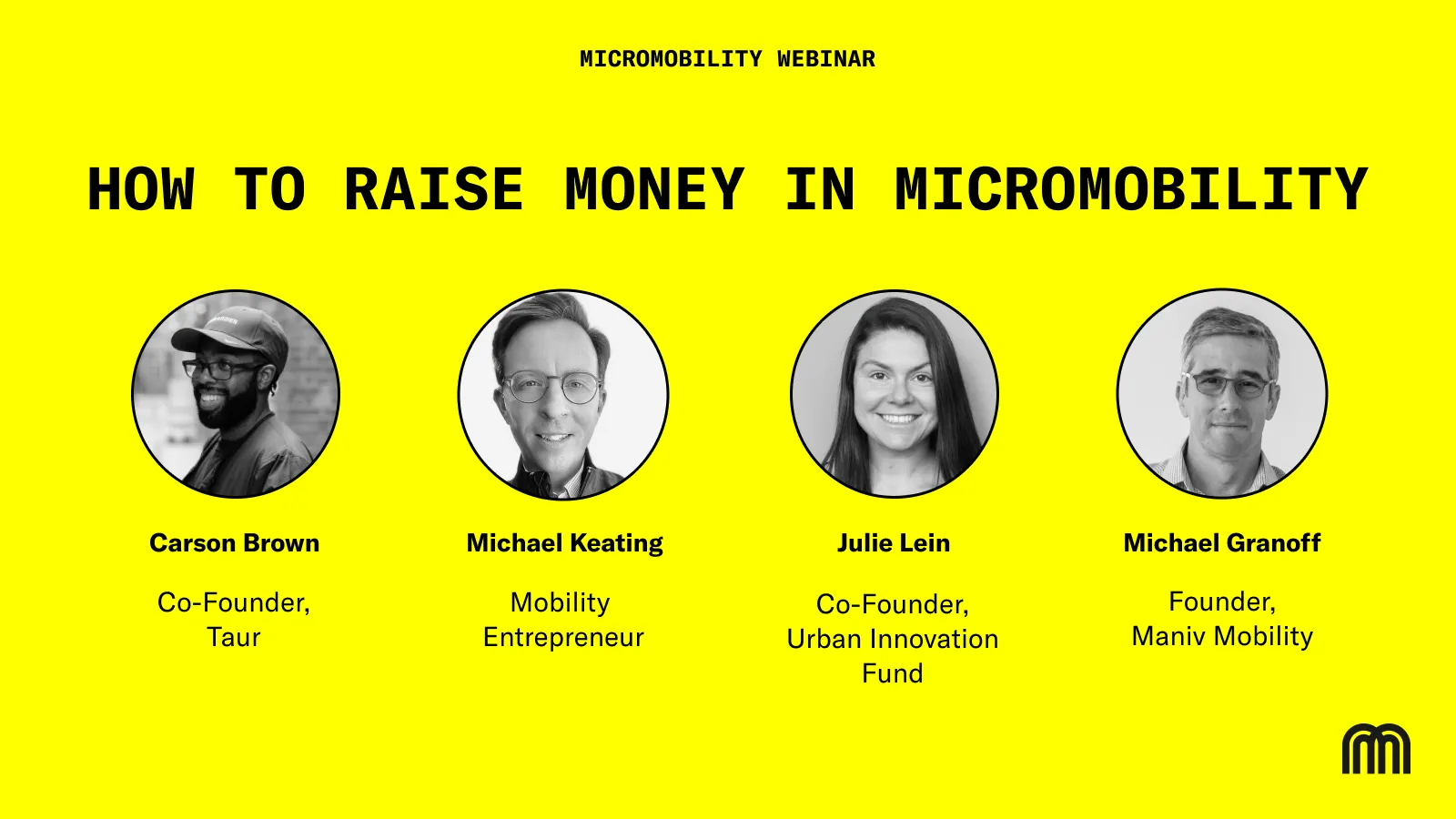 MICROMOBILITY WEBINAR

HOW TO RAISE MONEY IN MICROMOBILITY

Carson Brown

Co-Founder, Taur

Michael Keating

Mobility Entrepreneur

Julie Lein

Co-Founder, Urban Innovation Fund

Michael Granoff

Founder, Maniv Mobility